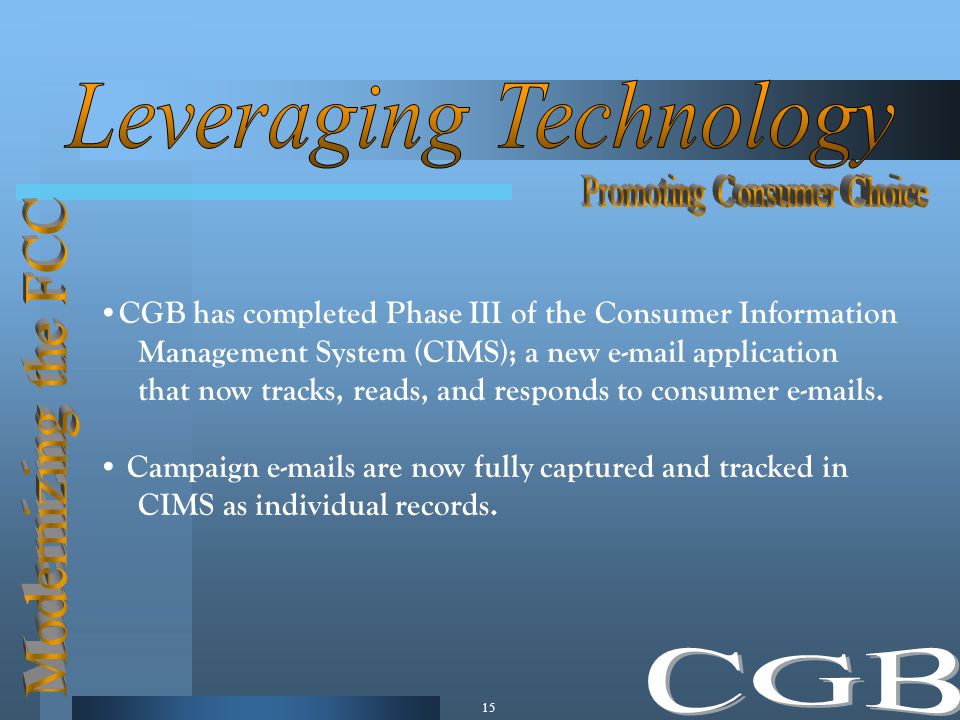 Leveraging Technology

Promoting Consumer Choice

Modernizing the FCC

• CGB has completed Phase III of the Consumer Information Management System (CIMS); a new e-mail application that now tracks, reads, and responds to consumer e-mails.

• Campaign e-mails are now fully captured and tracked in CIMS as individual records.

CGB

15